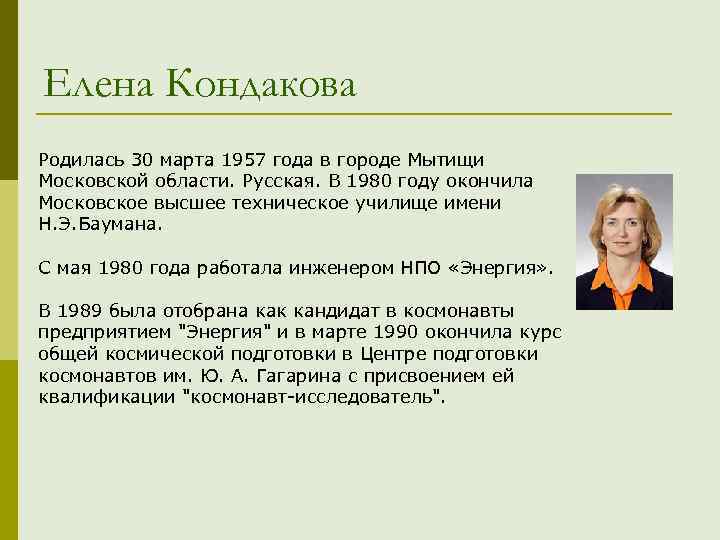 Елена Кондакова

Родилась 30 марта 1957 года в городе Мытищи Московской области. Русская. В 1980 году окончила Московское высшее техническое училище имени Н.Э.Баумана.

С мая 1980 года работала инженером НПО «Энергия».

В 1989 была отобрана как кандидат в космонавты предприятием "Энергия" и в марте 1990 окончила курс общей космической подготовки в Центре подготовки космонавтов им. Ю. А. Гагарина с присвоением ей квалификации "космонавт-исследователь".